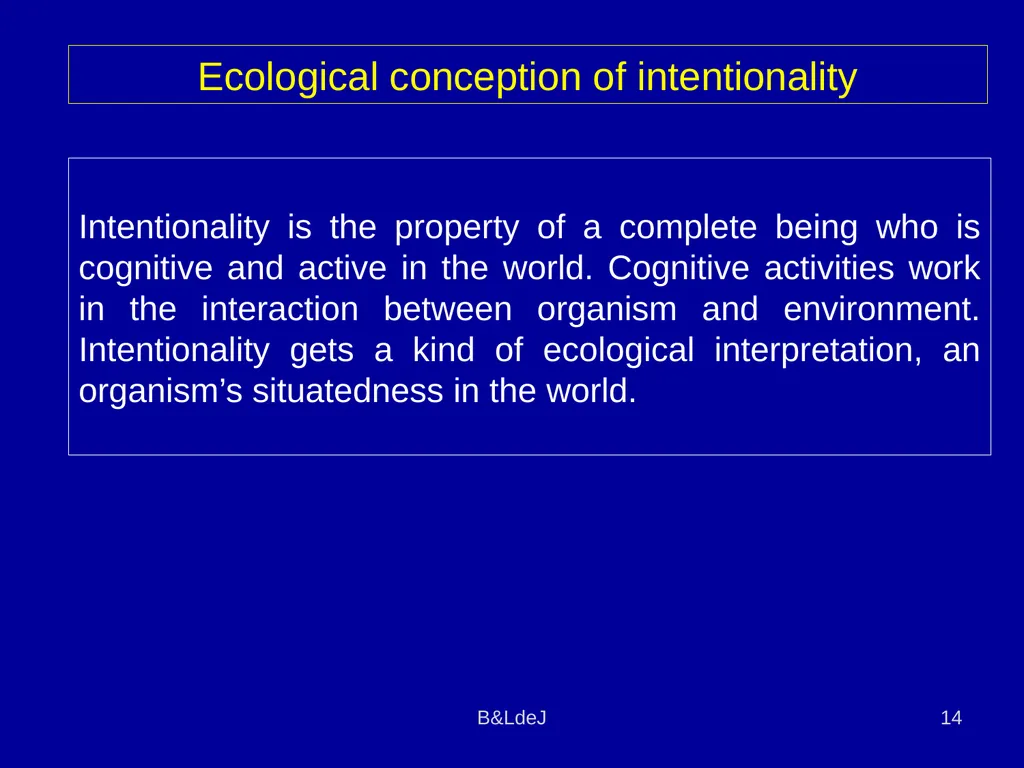 Ecological conception of intentionality

Intentionality is the property of a complete being who is cognitive and active in the world. Cognitive activities work in the interaction between organism and environment. Intentionality gets a kind of ecological interpretation, an organism’s situatedness in the world.

B&LdeJ

14